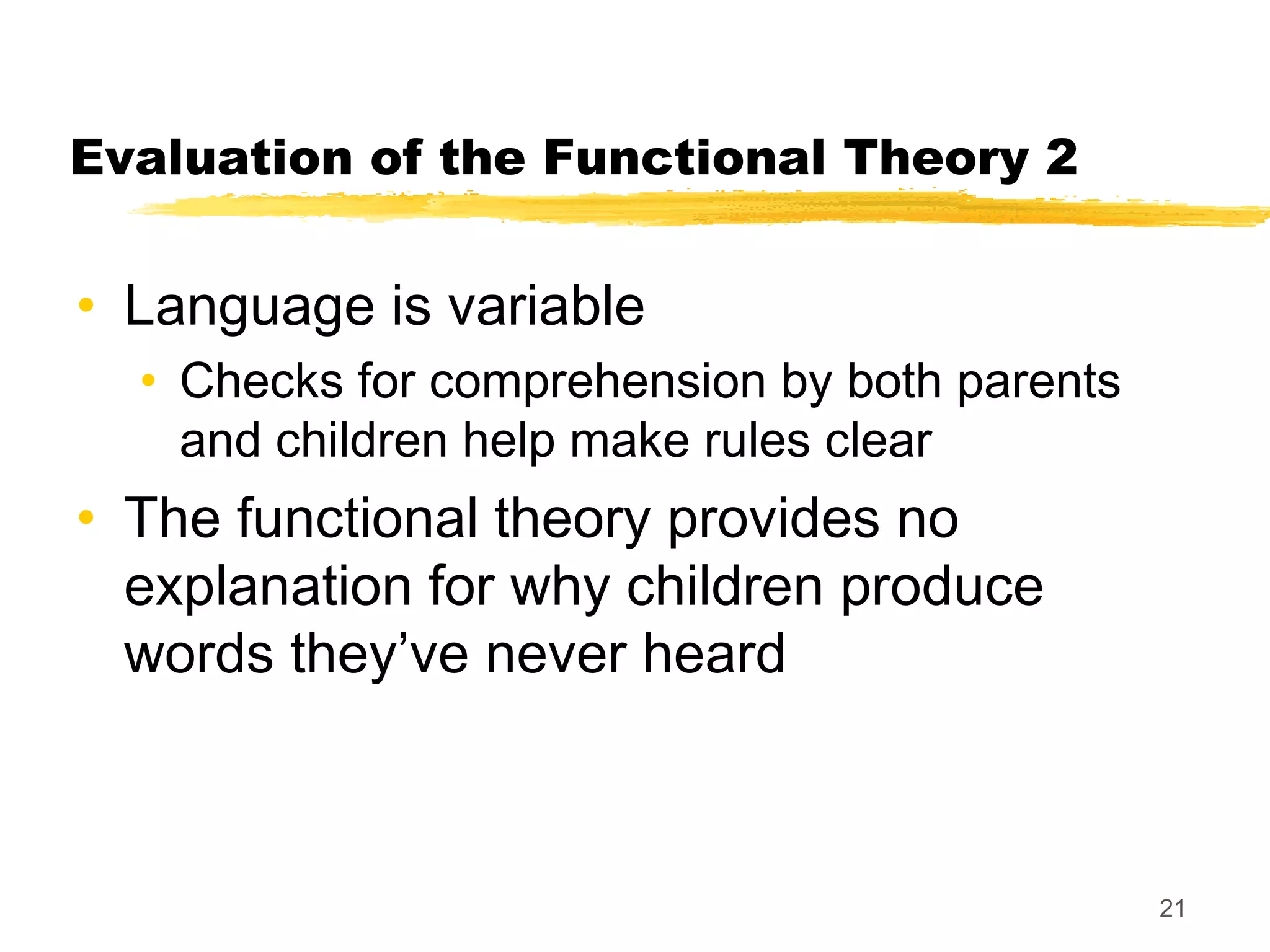 Evaluation of the Functional Theory 2

• Language is variable
  • Checks for comprehension by both parents and children help make rules clear
• The functional theory provides no explanation for why children produce words they’ve never heard

21